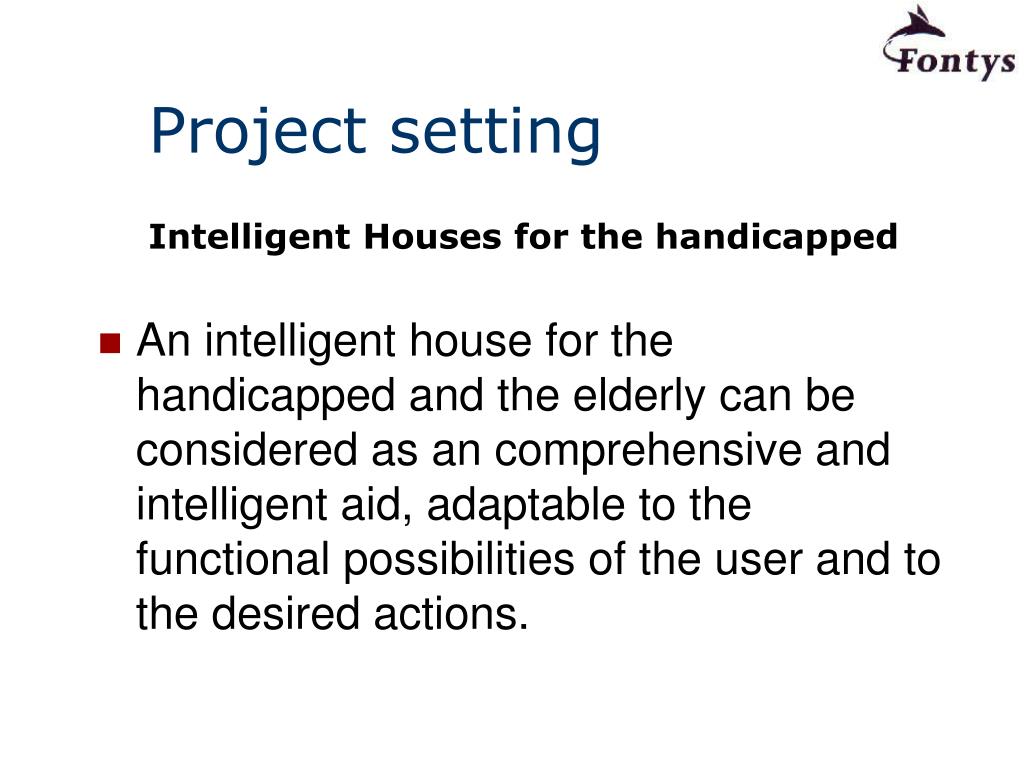 Fontys

Project setting

Intelligent Houses for the handicapped

An intelligent house for the handicapped and the elderly can be considered as an comprehensive and intelligent aid, adaptable to the functional possibilities of the user and to the desired actions.